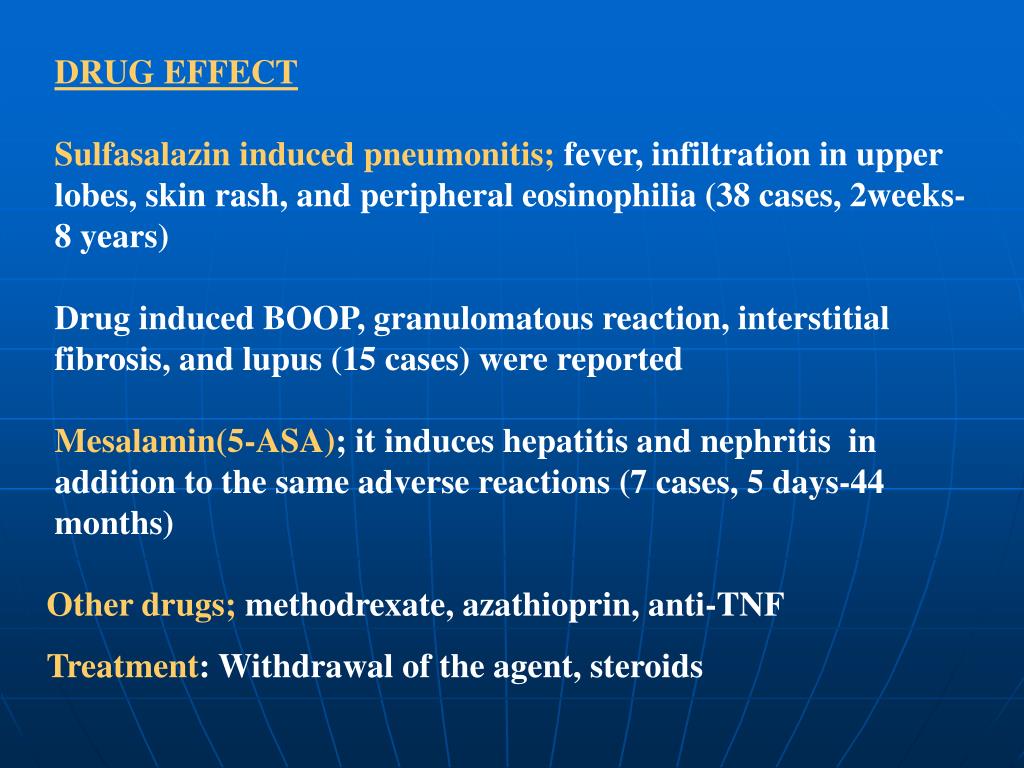 DRUG EFFECT

Sulfasalazin induced pneumonitis; fever, infiltration in upper lobes, skin rash, and peripheral eosinophilia (38 cases, 2weeks-8 years)

Drug induced BOOP, granulomatous reaction, interstitial fibrosis, and lupus (15 cases) were reported

Mesalamin(5-ASA); it induces hepatitis and nephritis in addition to the same adverse reactions (7 cases, 5 days-44 months)

Other drugs; methodrexate, azathioprin, anti-TNF

Treatment: Withdrawal of the agent, steroids